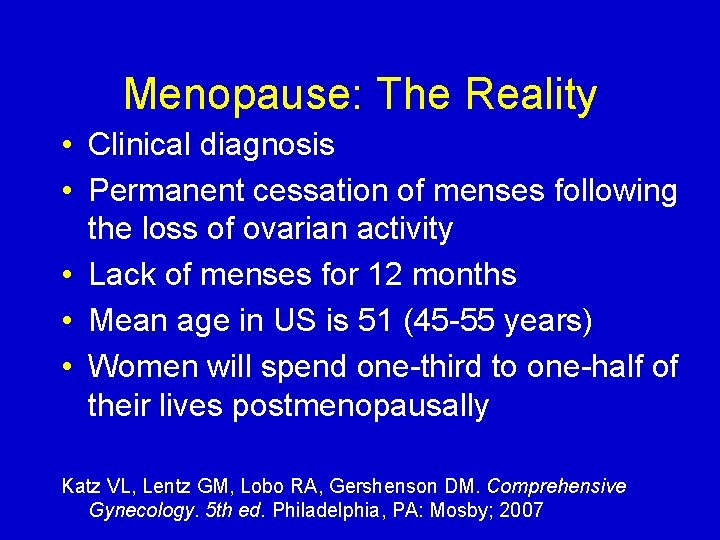 Menopause: The Reality

• Clinical diagnosis
• Permanent cessation of menses following the loss of ovarian activity
• Lack of menses for 12 months
• Mean age in US is 51 (45-55 years)
• Women will spend one-third to one-half of their lives postmenopausally

Katz VL, Lentz GM, Lobo RA, Gershenson DM. Comprehensive Gynecology. 5th ed. Philadelphia, PA: Mosby; 2007